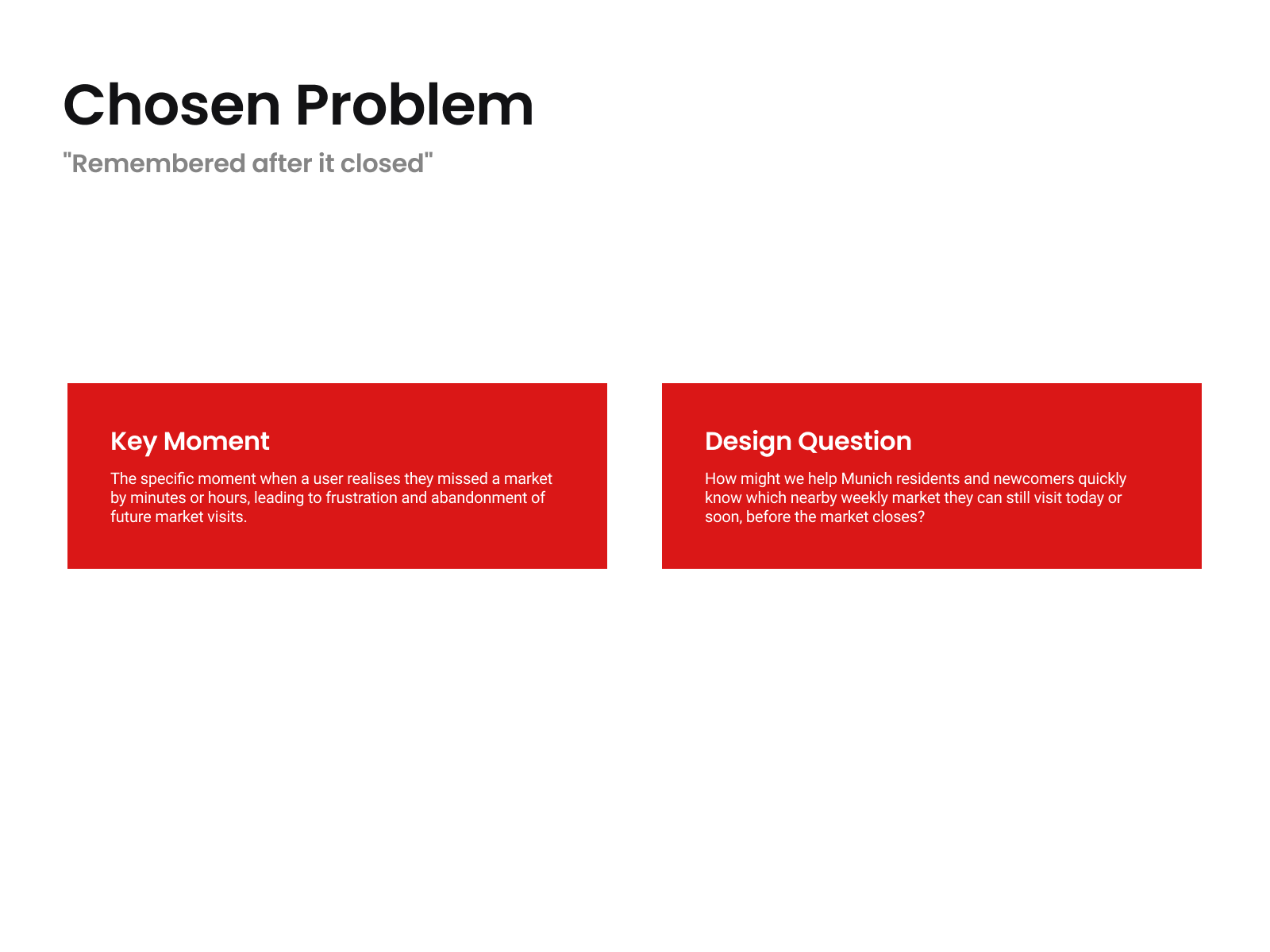 Chosen Problem

"Remembered after it closed"

Key Moment

The specific moment when a user realises they missed a market by minutes or hours, leading to frustration and abandonment of future market visits.

Design Question

How might we help Munich residents and newcomers quickly know which nearby weekly market they can still visit today or soon, before the market closes?